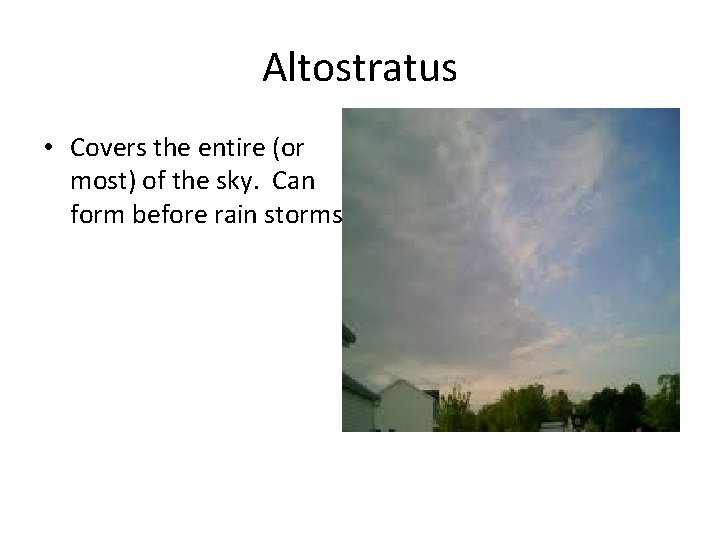 Altostratus

• Covers the entire (or most) of the sky. Can form before rain storms